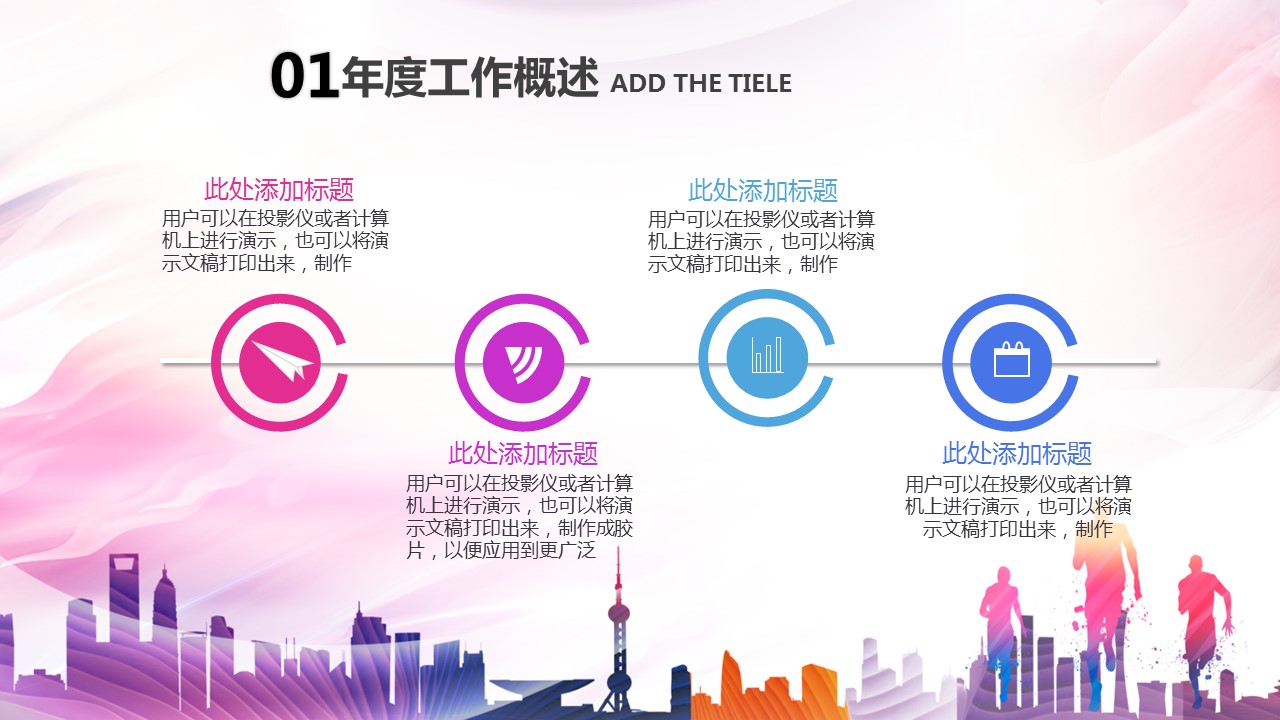 01年度工作概述 ADD THE TIELE

此处添加标题
用户可以在投影仪或者计算机上进行演示，也可以将演示文稿打印出来，制作

此处添加标题
用户可以在投影仪或者计算机上进行演示，也可以将演示文稿打印出来，制作

此处添加标题
用户可以在投影仪或者计算机上进行演示，也可以将演示文稿打印出来，制作成胶片，以便应用到更广泛

此处添加标题
用户可以在投影仪或者计算机上进行演示，也可以将演示文稿打印出来，制作